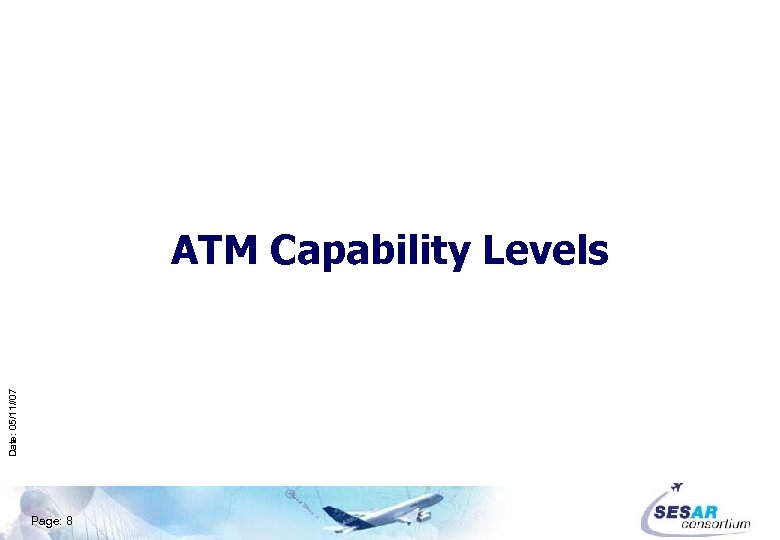 ATM Capability Levels

Date: 05/11/07

Page: 8

SESAR consortium